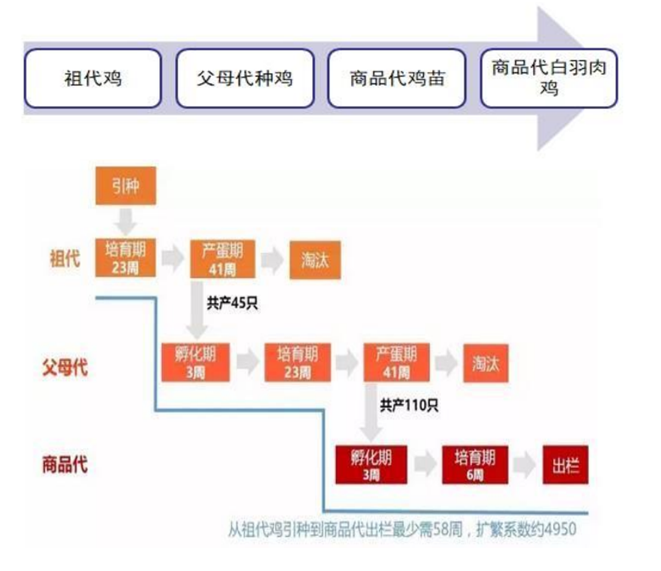 祖代鸡

父母代种鸡

商品代鸡苗

商品代白羽肉鸡

引种

祖代

培育期 23周

产蛋期 41周

淘汰

共产45只

父母代

孵化期 3周

培育期 23周

产蛋期 41周

淘汰

共产110只

商品代

孵化期 3周

培育期 6周

出栏

从祖代鸡引种到商品代出栏最少需58周，扩繁系数约4950